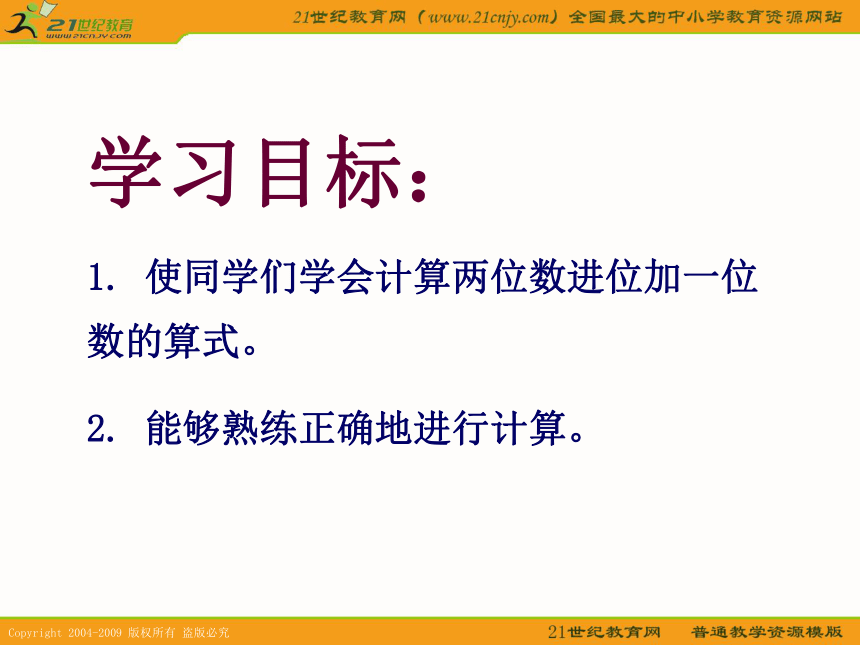 21世纪教育
www.21cnjy.com

21世纪教育网（www.21cnjy.com）全国最大的中小学教育资源网站

学习目标：

1. 使同学们学会计算两位数进位加一位数的算式。

2. 能够熟练正确地进行计算。

Copyright 2004-2009 版权所有 盗版必究

21世纪教育网　普通教学资源模版